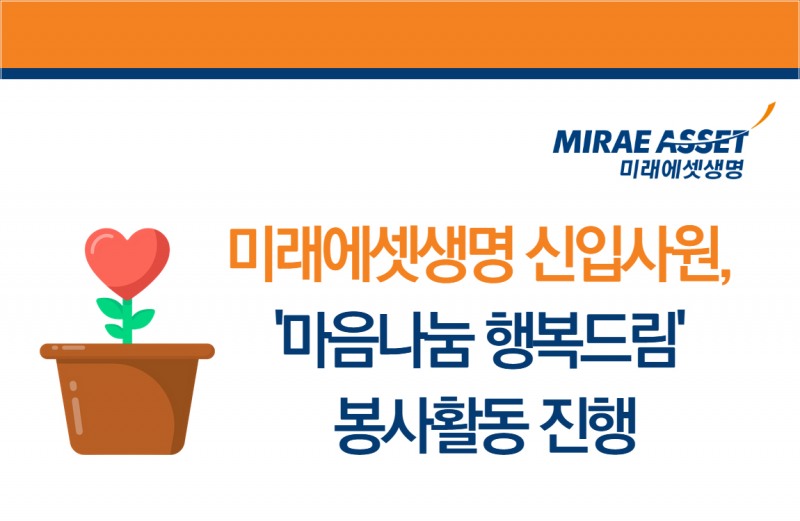 MIRAE ASSET
미래에셋생명

미래에셋생명 신입사원,
'마음나눔 행복드림'
봉사활동 진행